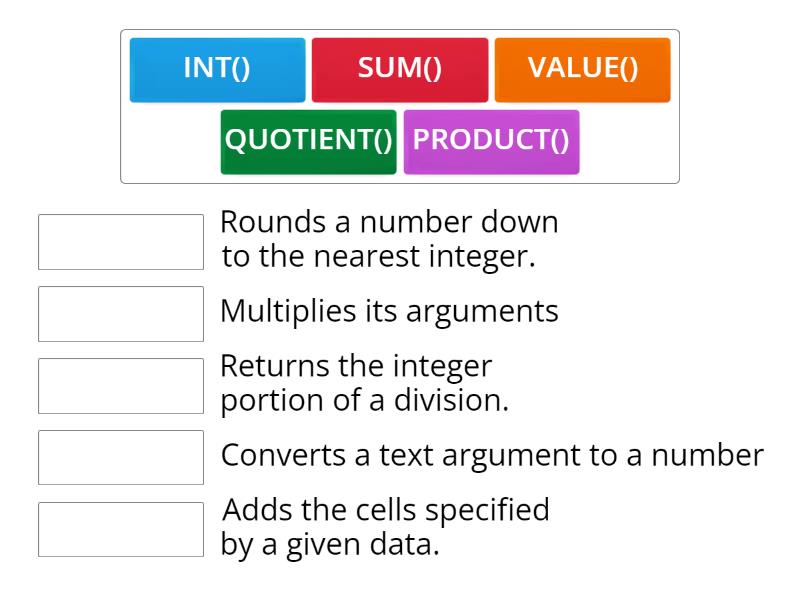 INT() SUM() VALUE()
QUOTIENT() PRODUCT()

Rounds a number down to the nearest integer.

Multiplies its arguments

Returns the integer portion of a division.

Converts a text argument to a number

Adds the cells specified by a given data.